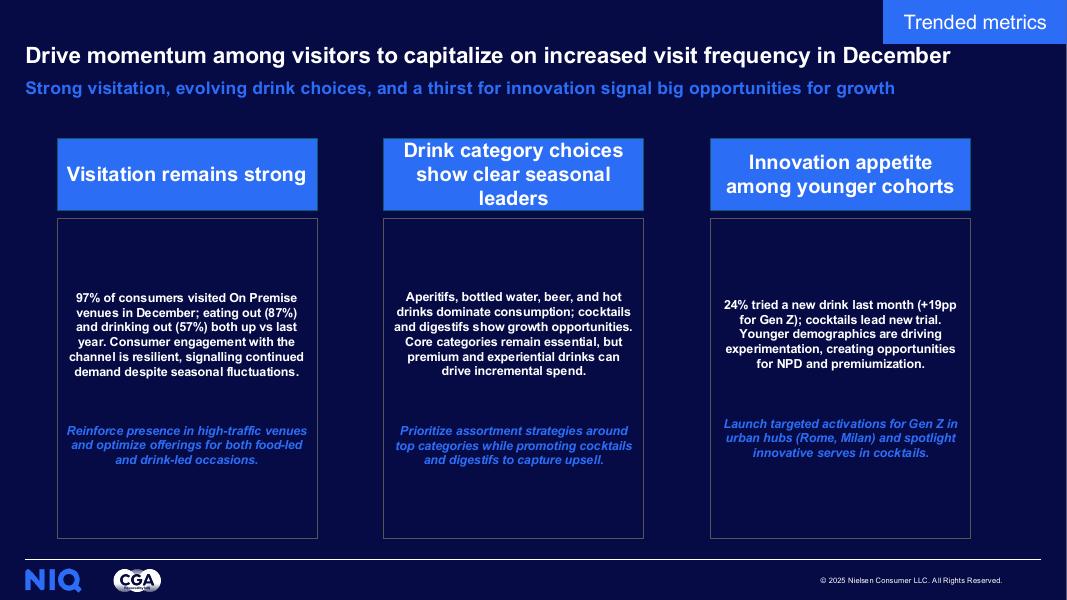 Trended metrics

Drive momentum among visitors to capitalize on increased visit frequency in December

Strong visitation, evolving drink choices, and a thirst for innovation signal big opportunities for growth

Visitation remains strong

97% of consumers visited On Premise venues in December; eating out (87%) and drinking out (57%) both up vs last year. Consumer engagement with the channel is resilient, signalling continued demand despite seasonal fluctuations.

Reinforce presence in high-traffic venues and optimize offerings for both food-led and drink-led occasions.

Drink category choices show clear seasonal leaders

Aperitifs, bottled water, beer, and hot drinks dominate consumption; cocktails and digestifs show growth opportunities. Core categories remain essential, but premium and experiential drinks can drive incremental spend.

Prioritize assortment strategies around top categories while promoting cocktails and digestifs to capture upsell.

Innovation appetite among younger cohorts

24% tried a new drink last month (+19pp for Gen Z); cocktails lead new trial. Younger demographics are driving experimentation, creating opportunities for NPD and premiumization.

Launch targeted activations for Gen Z in urban hubs (Rome, Milan) and spotlight innovative serves in cocktails.

NIQ CGA

© 2025 Nielsen Consumer LLC. All Rights Reserved.